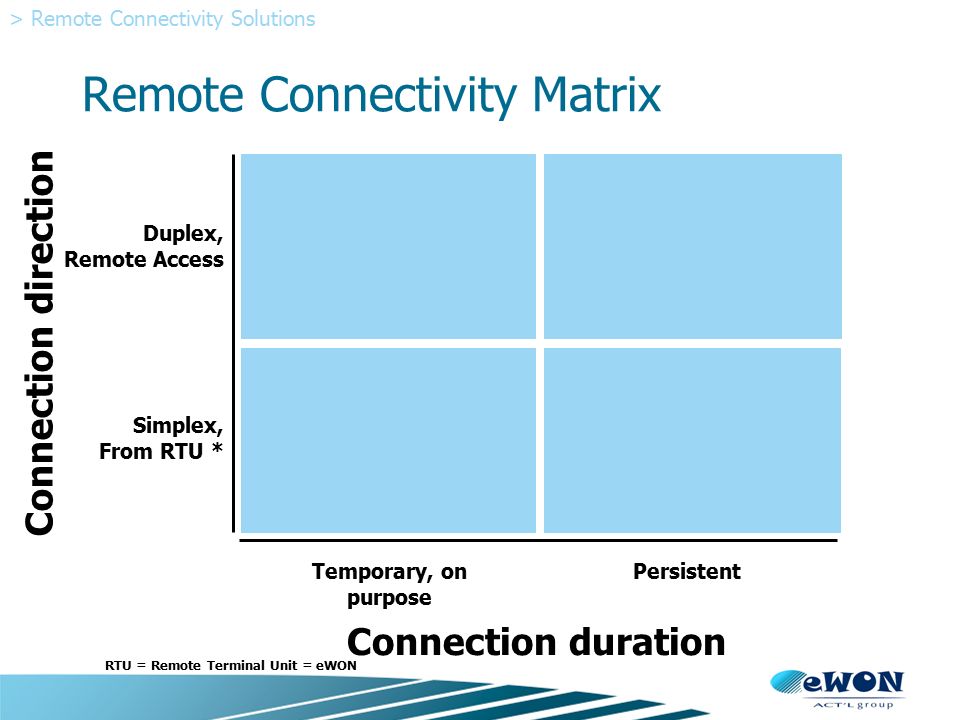 > Remote Connectivity Solutions

Remote Connectivity Matrix

Connection direction

Duplex, Remote Access

Simplex, From RTU *

Temporary, on purpose

Persistent

Connection duration

RTU = Remote Terminal Unit = eWON

eWON
ACT'L group